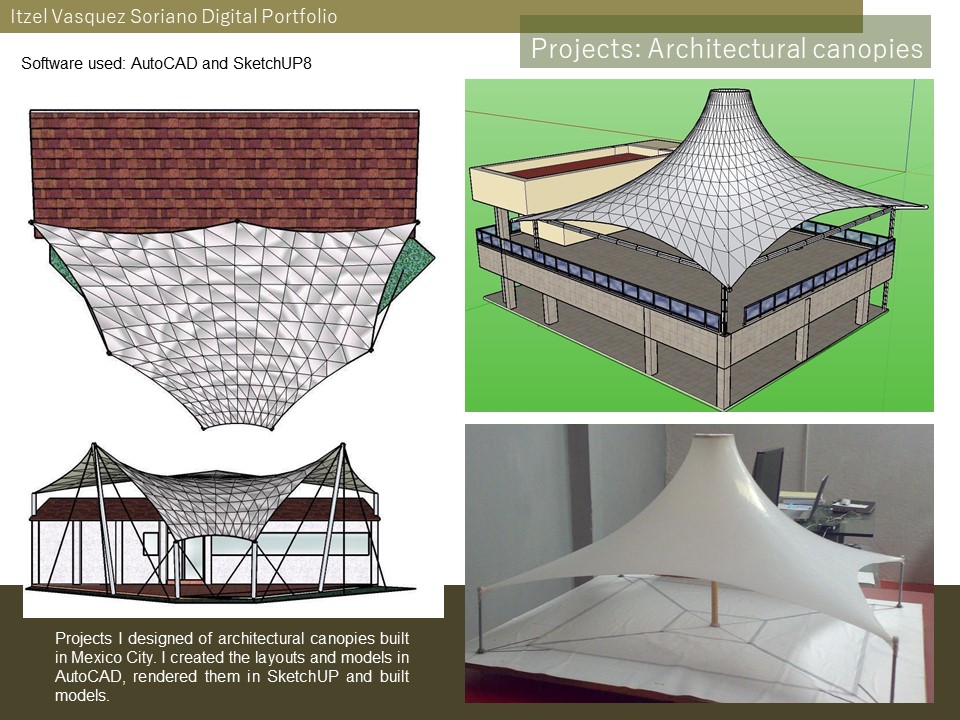 Itzel Vasquez Soriano Digital Portfolio

Projects: Architectural canopies

Software used: AutoCAD and SketchUP8

Projects I designed of architectural canopies built in Mexico City. I created the layouts and models in AutoCAD, rendered them in SketchUP and built models.